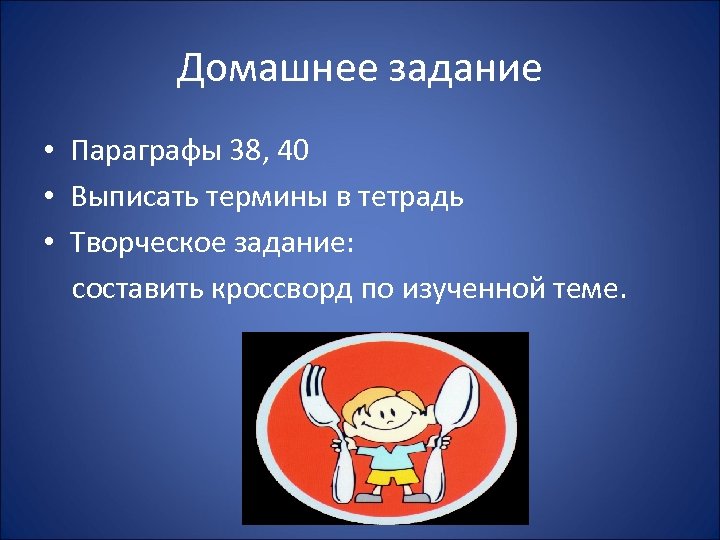 Домашнее задание

• Параграфы 38, 40
• Выписать термины в тетрадь
• Творческое задание:
составить кроссворд по изученной теме.